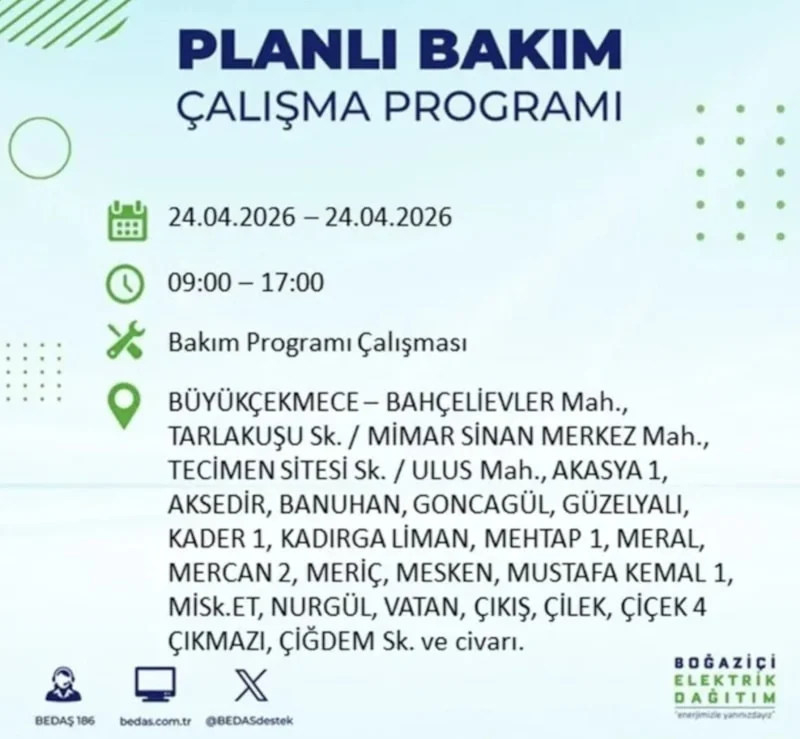 PLANLI BAKIM
ÇALIŞMA PROGRAMI

24.04.2026 – 24.04.2026

09:00 – 17:00

Bakım Programı Çalışması

BÜYÜKÇEKMECE – BAHÇELİEVLER Mah., TARLAKUŞU Sk. / MİMAR SİNAN MERKEZ Mah., TECİMEN SİTESİ Sk. / ULUS Mah., AKASYA 1, AKSEDİR, BANUHAN, GONCAGÜL, GÜZELYALI, KADER 1, KADIRGA LİMAN, MEHTAP 1, MERAL, MERCAN 2, MERİÇ, MESKEN, MUSTAFA KEMAL 1, MİSk.ET, NURGÜL, VATAN, ÇIKIŞ, ÇİLEK, ÇİÇEK 4 ÇIKMAZI, ÇİĞDEM Sk. ve civarı.

BEDAŞ 186
bedas.com.tr
@BEDASdestek

BOĞAZİÇİ
ELEKTRİK
DAĞITIM
"enerjimizle yanınızdayız"